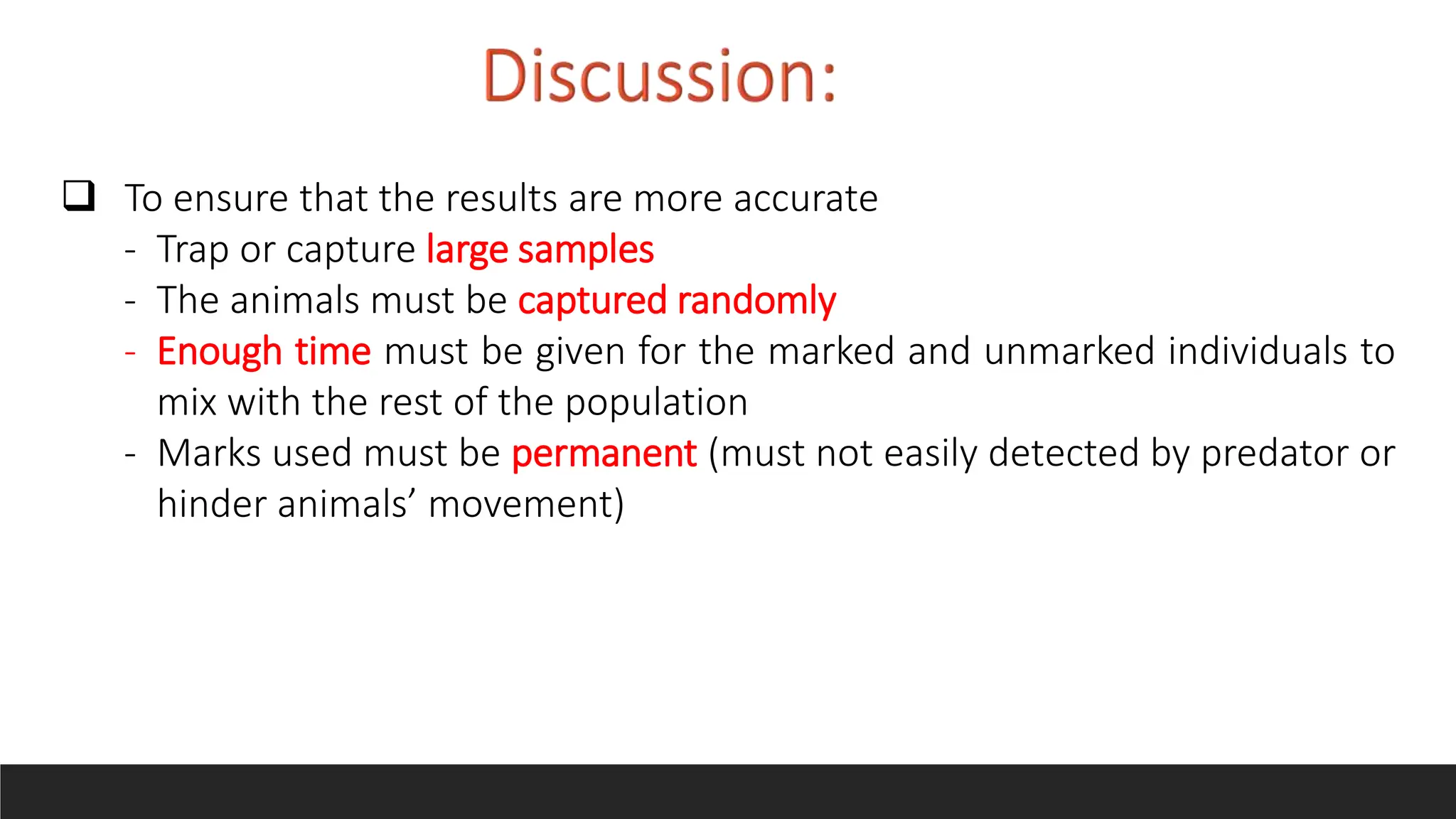 Discussion:

❑ To ensure that the results are more accurate
- Trap or capture large samples
- The animals must be captured randomly
- Enough time must be given for the marked and unmarked individuals to mix with the rest of the population
- Marks used must be permanent (must not easily detected by predator or hinder animals’ movement)